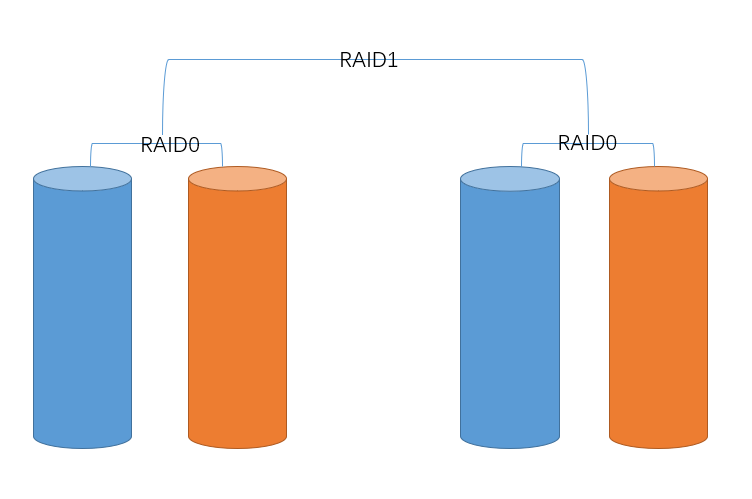 RAID1

RAID0

RAID0